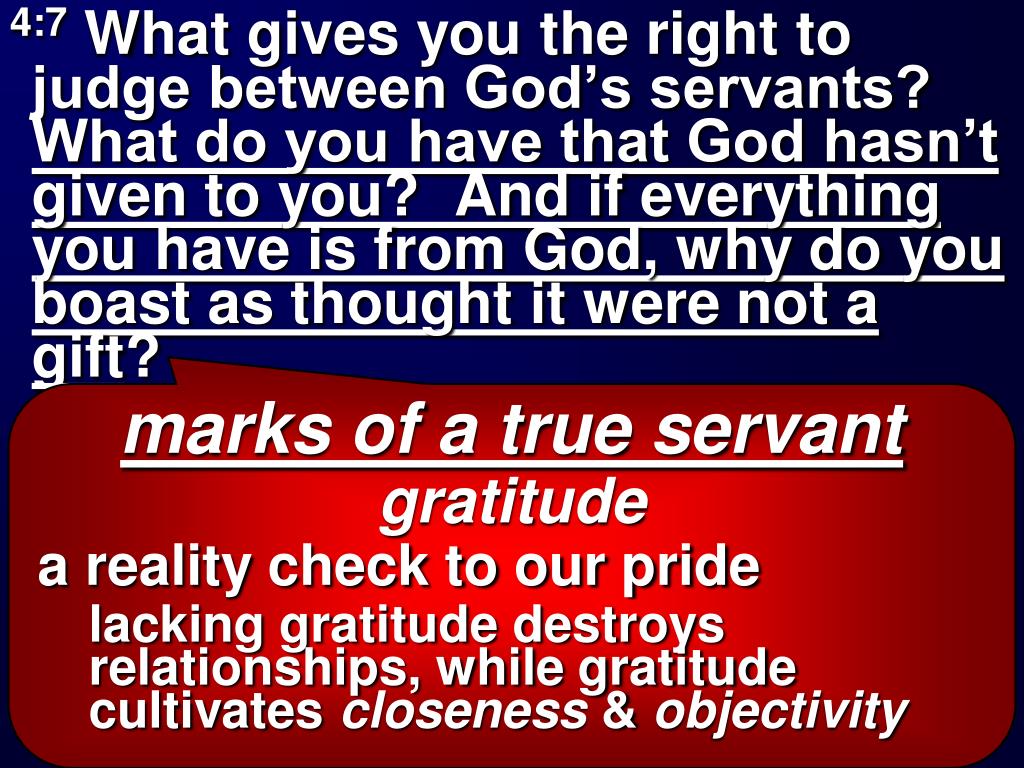 4:7 What gives you the right to judge between God’s servants? What do you have that God hasn’t given to you? And if everything you have is from God, why do you boast as thought it were not a gift?

marks of a true servant

gratitude

a reality check to our pride

lacking gratitude destroys relationships, while gratitude cultivates closeness & objectivity